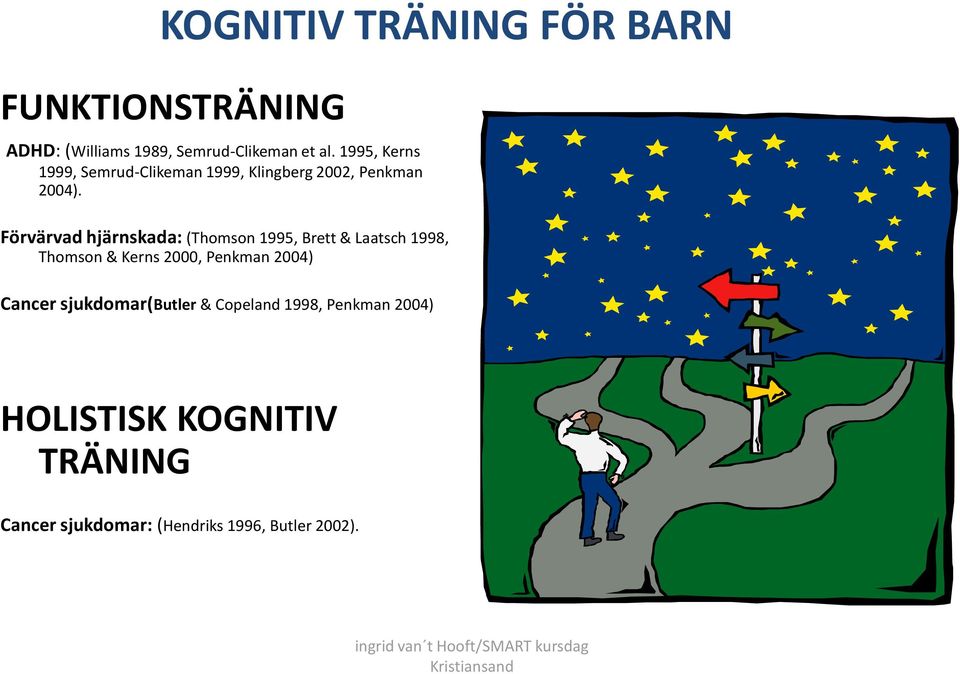 KOGNITIV TRÄNING FÖR BARN

FUNKTIONSTRÄNING

ADHD: (Williams 1989, Semrud-Clikeman et al. 1995, Kerns 1999, Semrud-Clikeman 1999, Klingberg 2002, Penkman 2004).

Förvärvad hjärnskada: (Thomson 1995, Brett & Laatsch 1998, Thomson & Kerns 2000, Penkman 2004)

Cancer sjukdomar(Butler & Copeland 1998, Penkman 2004)

HOLISTISK KOGNITIV TRÄNING

Cancer sjukdomar: (Hendriks 1996, Butler 2002).

ingrid van´t Hooft/SMART kursdag Kristiansand